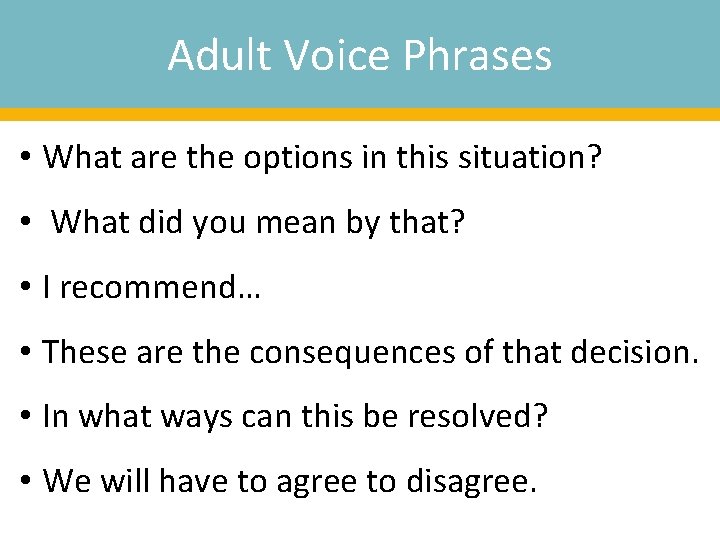 Adult Voice Phrases

• What are the options in this situation?

• What did you mean by that?

• I recommend…

• These are the consequences of that decision.

• In what ways can this be resolved?

• We will have to agree to disagree.